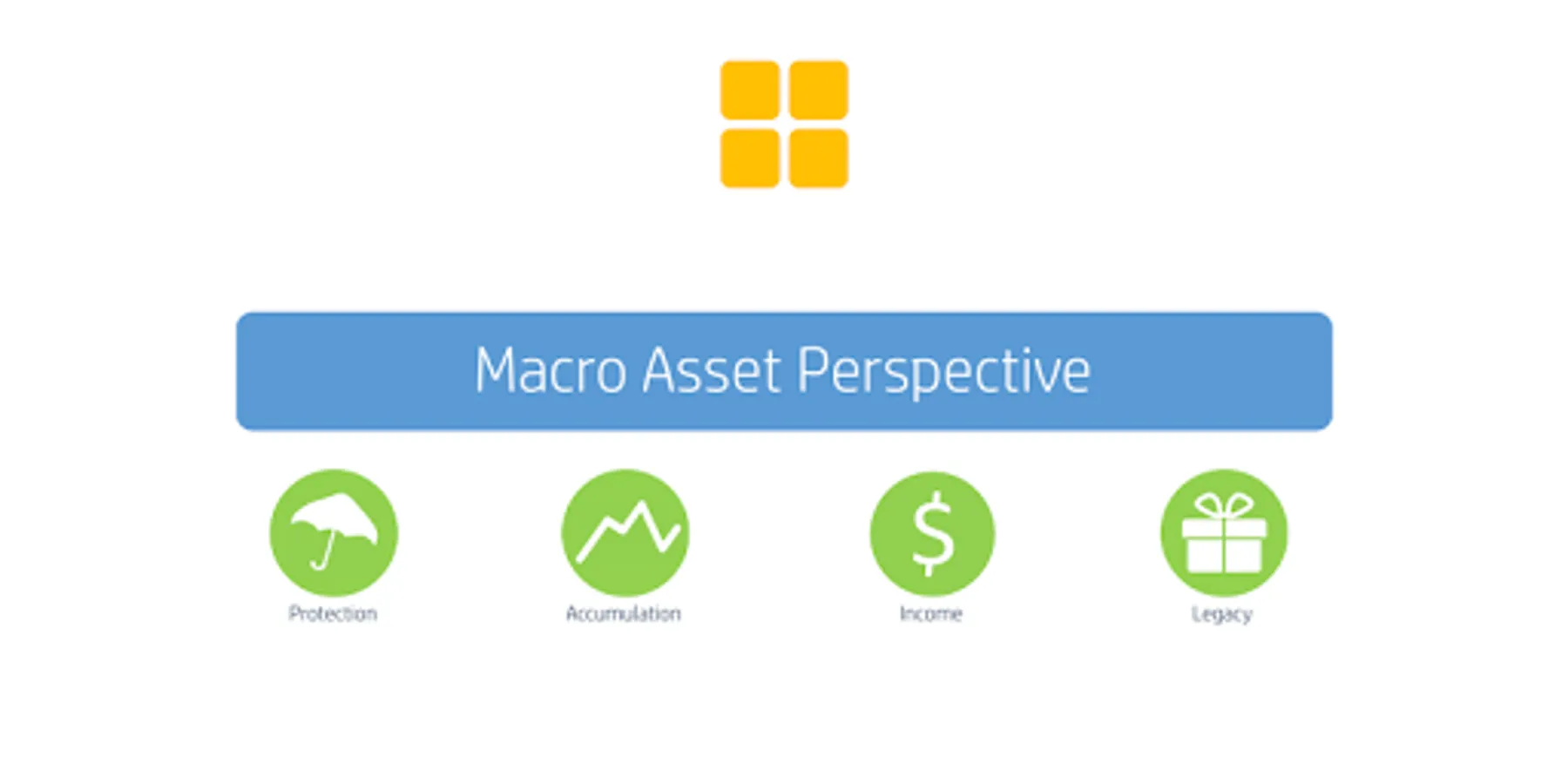 Macro Asset Perspective

$

Protection

Accumulation

Income

Legacy